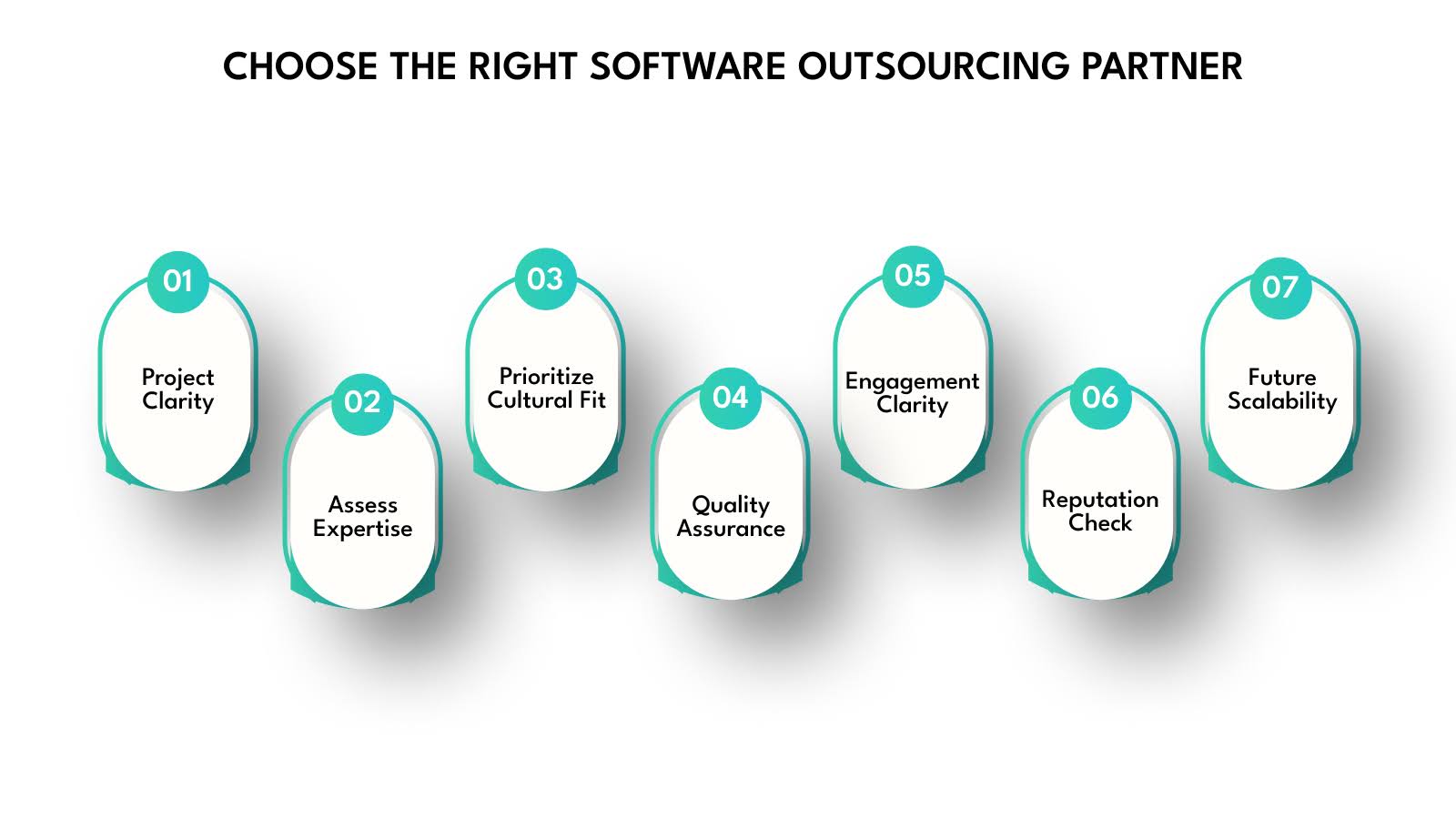 CHOOSE THE RIGHT SOFTWARE OUTSOURCING PARTNER

01
Project Clarity

02
Assess Expertise

03
Prioritize Cultural Fit

04
Quality Assurance

05
Engagement Clarity

06
Reputation Check

07
Future Scalability